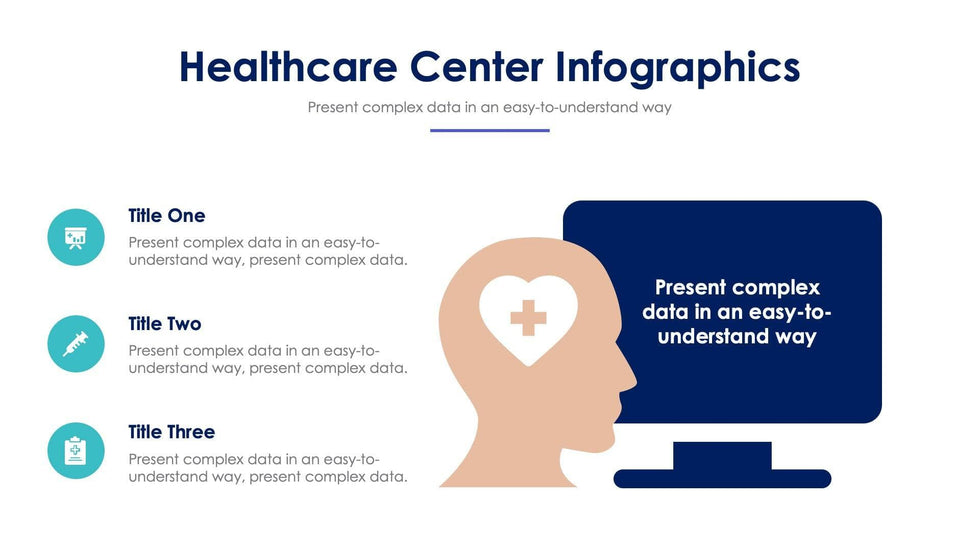 Healthcare Center Infographics

Present complex data in an easy-to-understand way

Title One

Present complex data in an easy-to-understand way, present complex data.

Title Two

Present complex data in an easy-to-understand way, present complex data.

Title Three

Present complex data in an easy-to-understand way, present complex data.

Present complex data in an easy-to-understand way